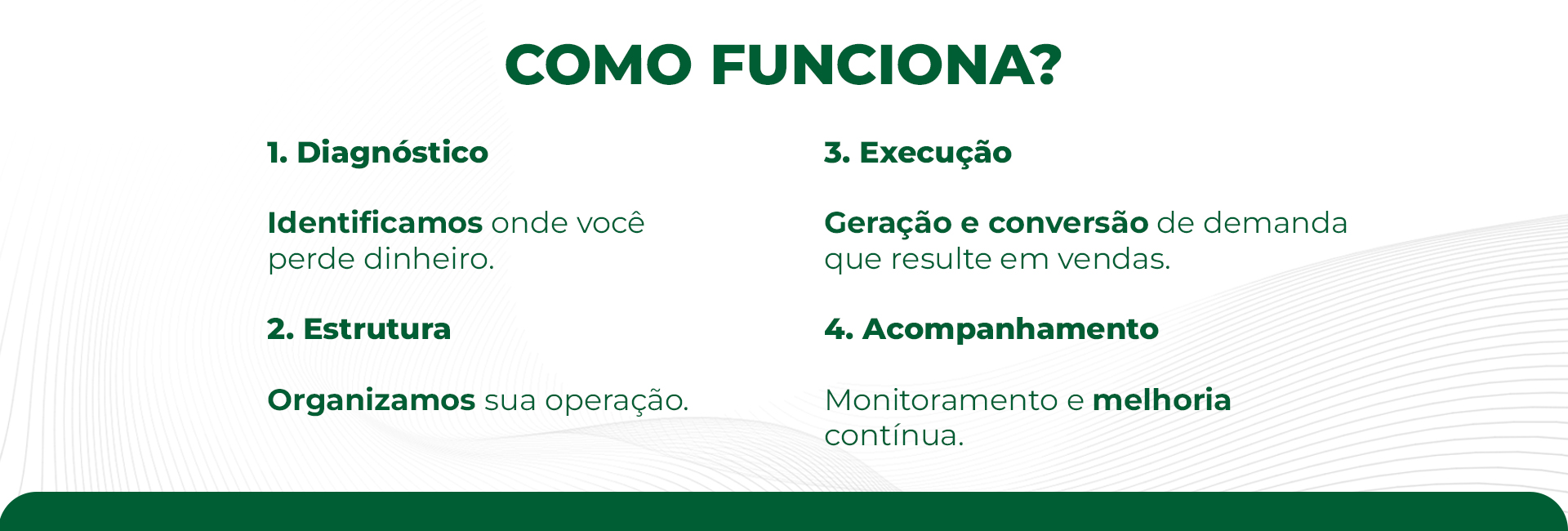 COMO FUNCIONA?

1. Diagnóstico

Identificamos onde você perde dinheiro.

2. Estrutura

Organizamos sua operação.

3. Execução

Geração e conversão de demanda que resulte em vendas.

4. Acompanhamento

Monitoramento e melhoria contínua.